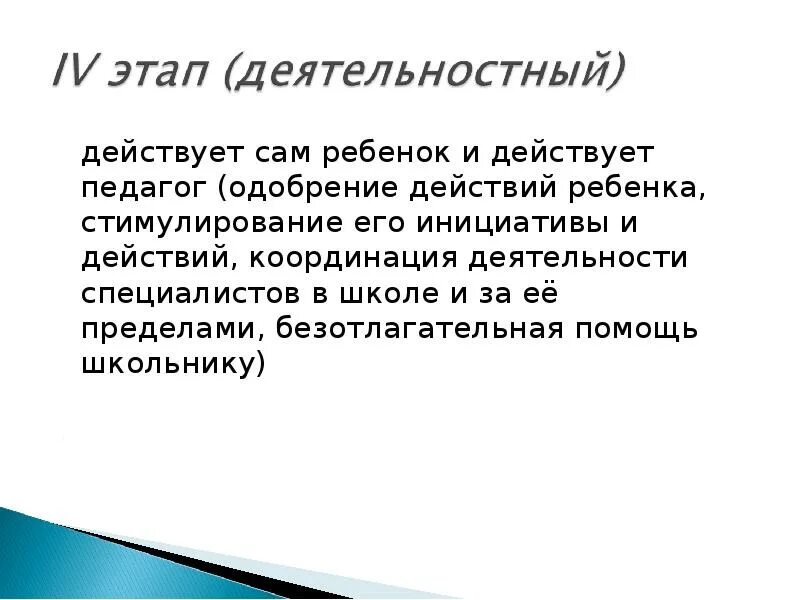 IV этап (деятельностный)

действует сам ребенок и действует педагог (одобрение действий ребенка, стимулирование его инициативы и действий, координация деятельности специалистов в школе и за её пределами, безотлагательная помощь школьнику)